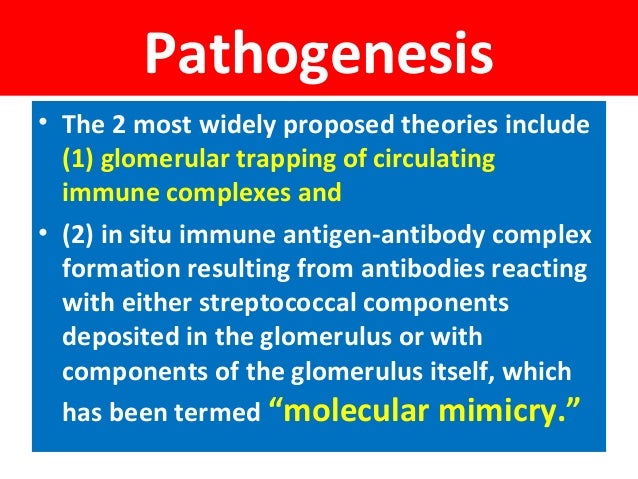 Pathogenesis

• The 2 most widely proposed theories include (1) glomerular trapping of circulating immune complexes and

• (2) in situ immune antigen-antibody complex formation resulting from antibodies reacting with either streptococcal components deposited in the glomerulus or with components of the glomerulus itself, which has been termed “molecular mimicry.”